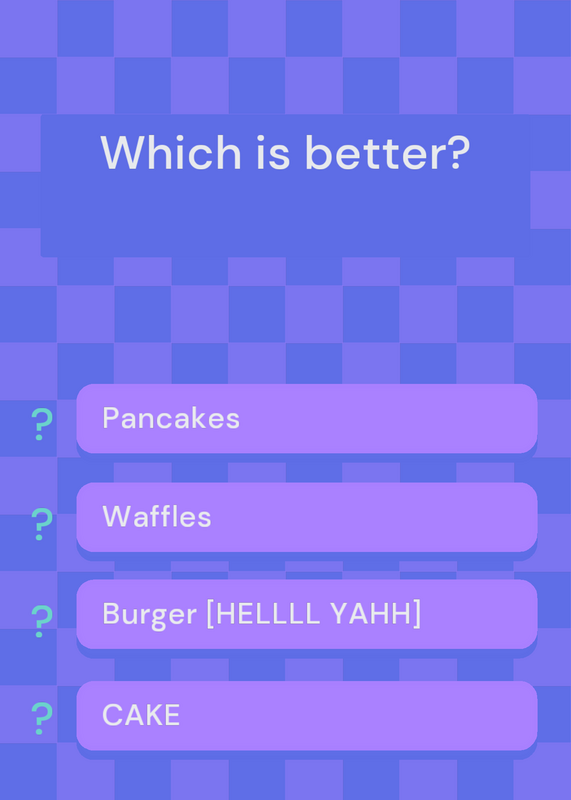 Which is better?

? Pancakes

? Waffles

? Burger [HELLLL YAHH]

? CAKE